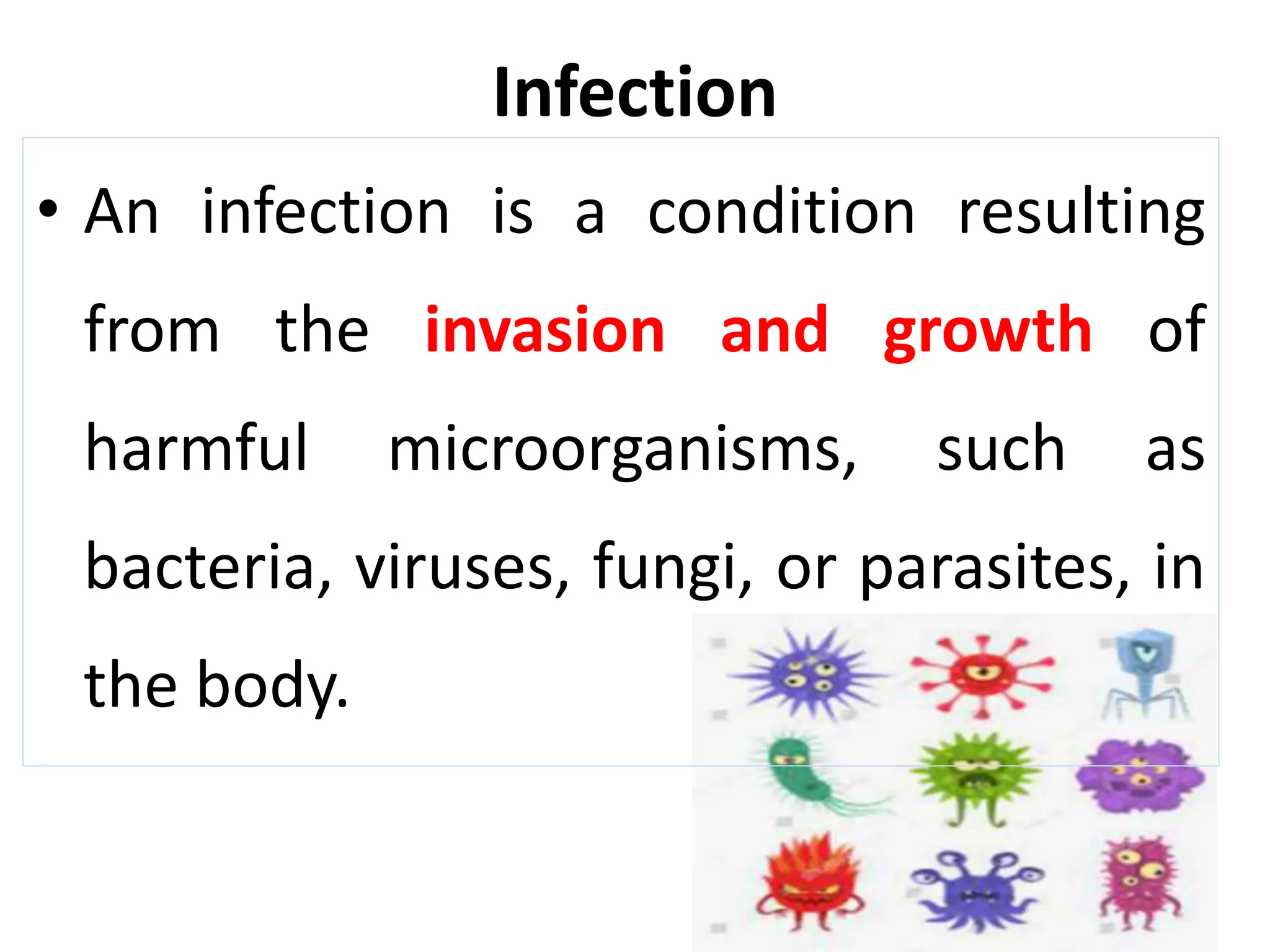 Infection

• An infection is a condition resulting from the invasion and growth of harmful microorganisms, such as bacteria, viruses, fungi, or parasites, in the body.